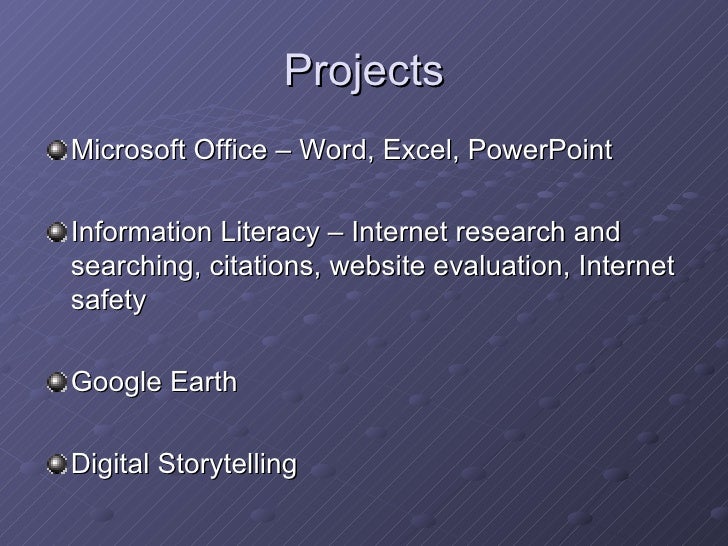 Projects

Microsoft Office – Word, Excel, PowerPoint

Information Literacy – Internet research and searching, citations, website evaluation, Internet safety

Google Earth

Digital Storytelling